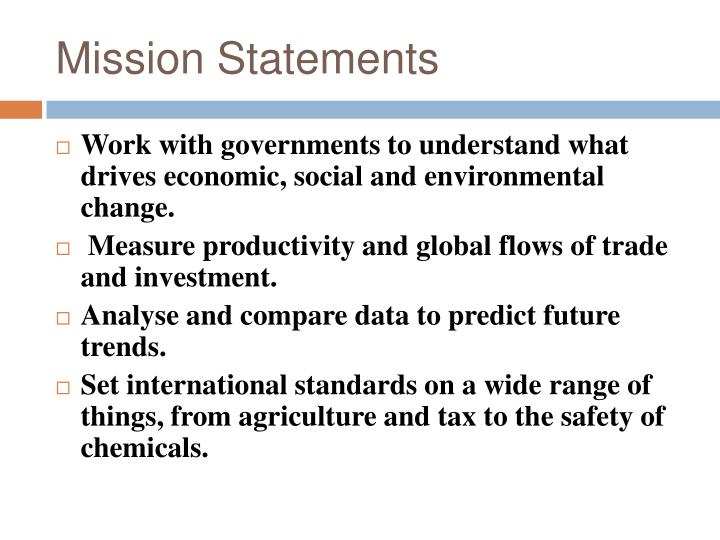 Mission Statements

□ Work with governments to understand what drives economic, social and environmental change.

□ Measure productivity and global flows of trade and investment.

□ Analyse and compare data to predict future trends.

□ Set international standards on a wide range of things, from agriculture and tax to the safety of chemicals.